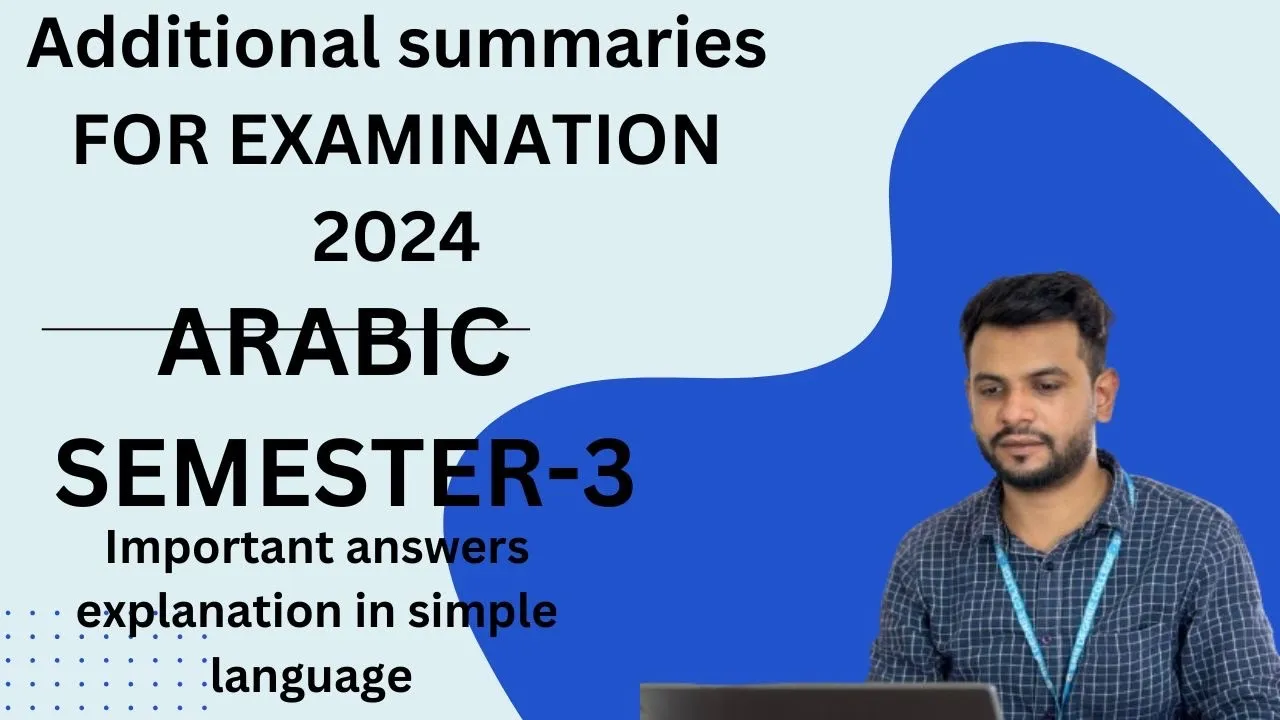 Additional summaries
FOR EXAMINATION
2024

ARABIC

SEMESTER-3

Important answers explanation in simple language